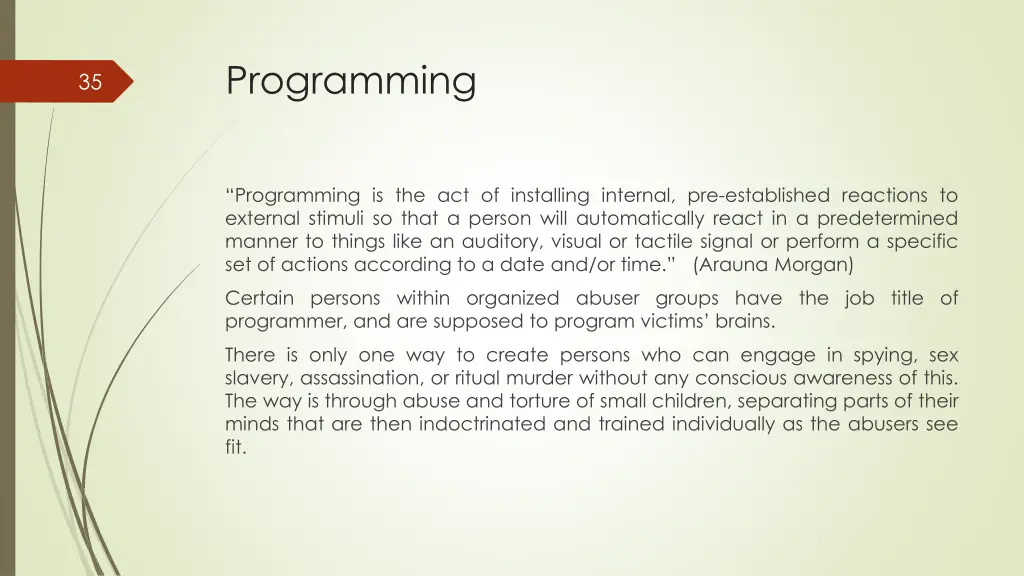 35

Programming

“Programming is the act of installing internal, pre-established reactions to external stimuli so that a person will automatically react in a predetermined manner to things like an auditory, visual or tactile signal or perform a specific set of actions according to a date and/or time.” (Arauna Morgan)

Certain persons within organized abuser groups have the job title of programmer, and are supposed to program victims’ brains.

There is only one way to create persons who can engage in spying, sex slavery, assassination, or ritual murder without any conscious awareness of this. The way is through abuse and torture of small children, separating parts of their minds that are then indoctrinated and trained individually as the abusers see fit.